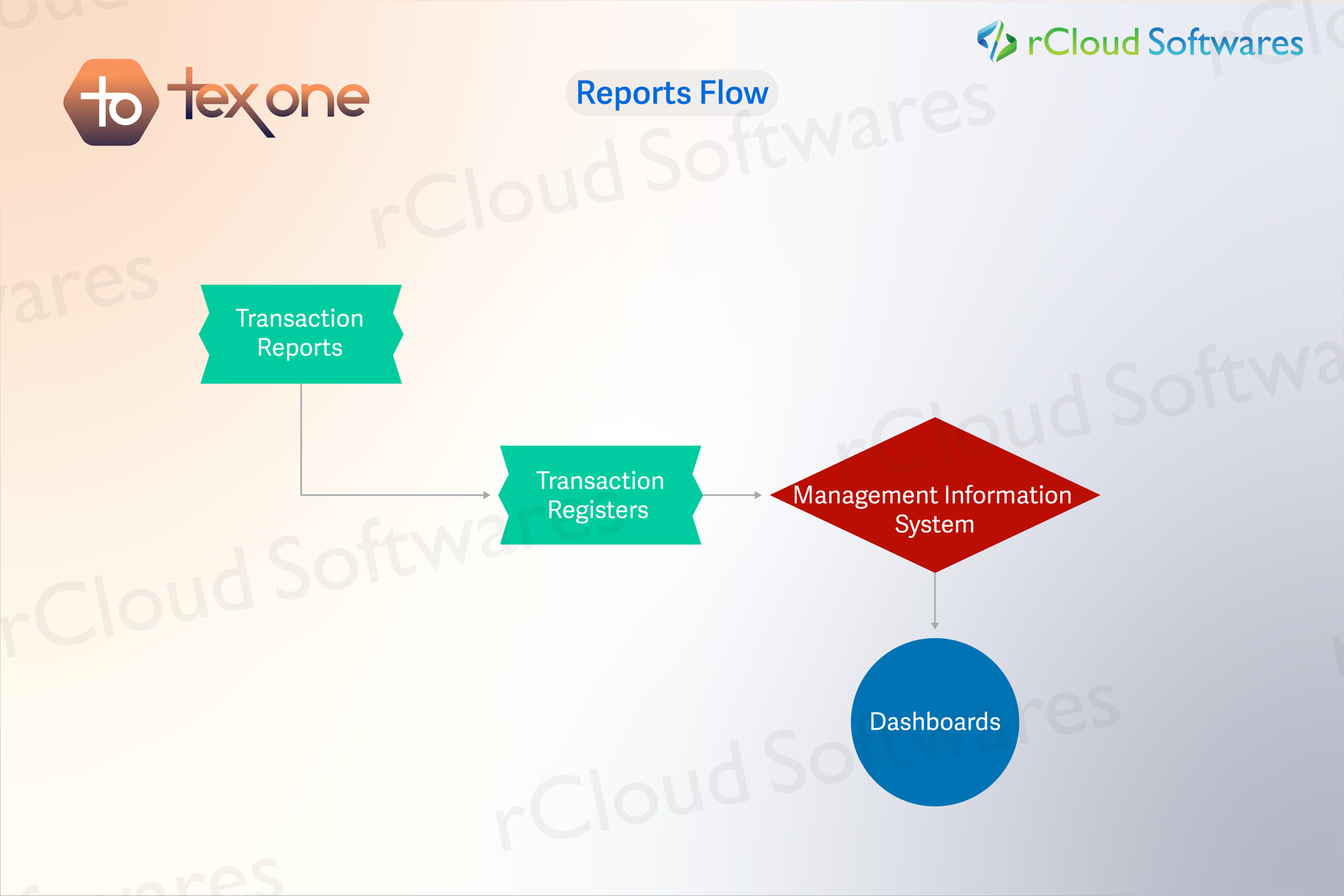 to texone

Reports Flow

rCloud Softwares

rCloud Softwares

Transaction Reports

Transaction Registers

Management Information System

Dashboards